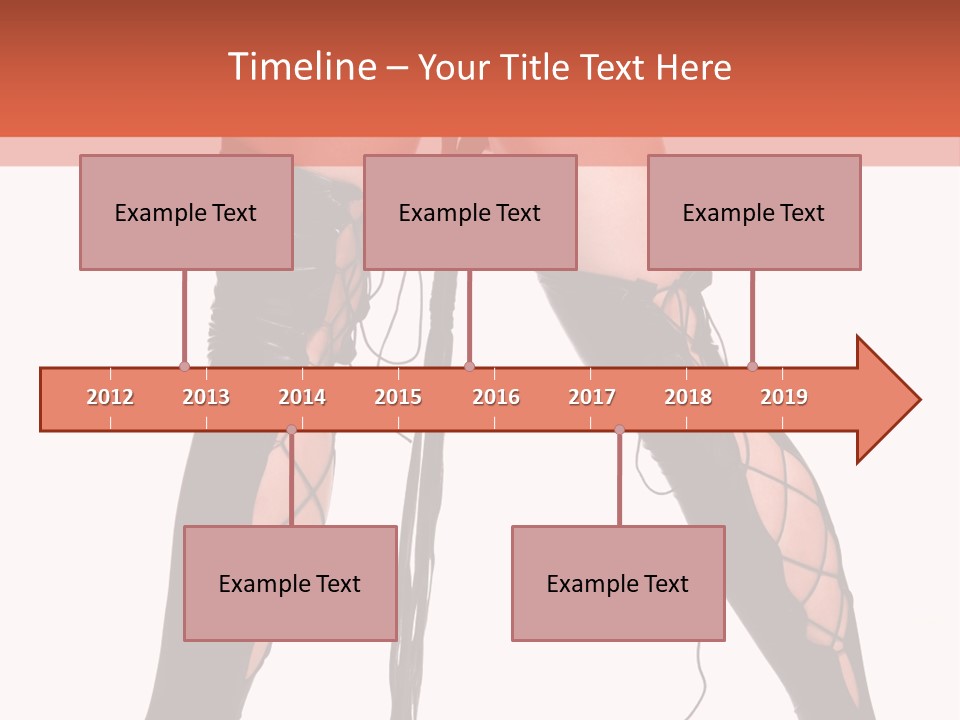 Timeline – Your Title Text Here

Example Text

Example Text

Example Text

2012 2013 2014 2015 2016 2017 2018 2019

Example Text

Example Text